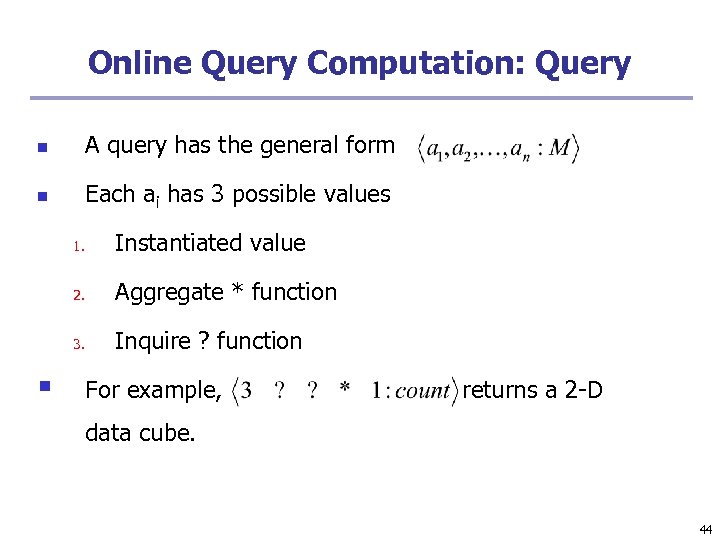 Online Query Computation: Query

A query has the general form $\langle a_1, a_2, \ldots, a_n : M \rangle$

Each $a_i$ has 3 possible values

1. Instantiated value

2. Aggregate * function

3. Inquire ? function

For example, $\langle 3 \quad ? \quad ? \quad * \quad 1 : count \rangle$ returns a 2-D data cube.

44